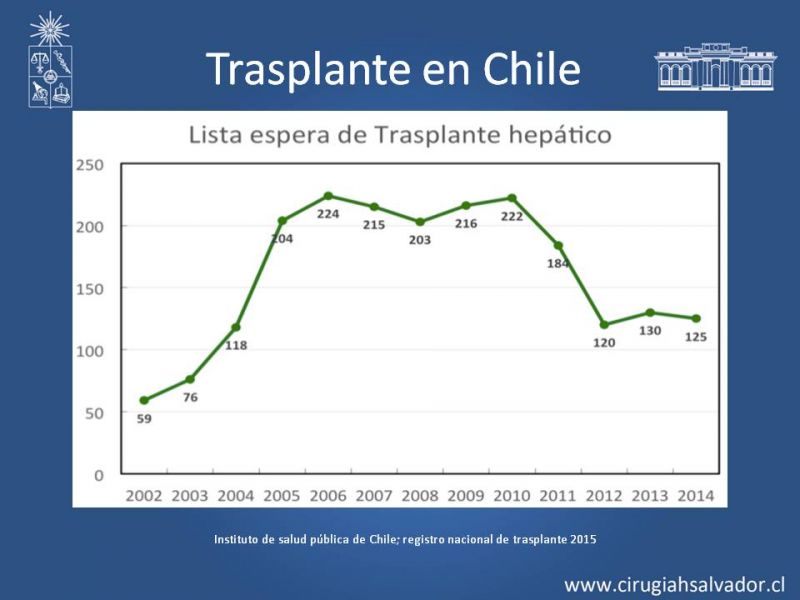 Trasplante en Chile

Lista espera de Trasplante hepático

250
200
150
100
50
0

59
76
118
204
224
215
203
216
222
184
120
130
125

2002 2003 2004 2005 2006 2007 2008 2009 2010 2011 2012 2013 2014

Instituto de salud pública de Chile; registro nacional de trasplante 2015

www.cirugiahsalvador.cl